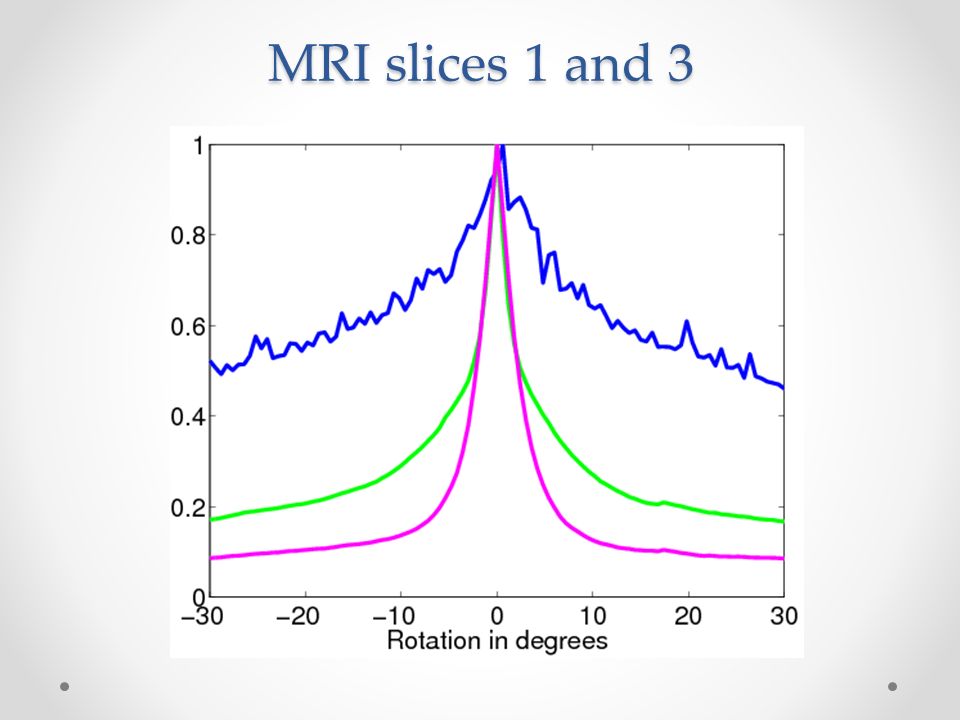 MRI slices 1 and 3

1
0.8
0.6
0.4
0.2
0

−30 −20 −10 0 10 20 30
Rotation in degrees